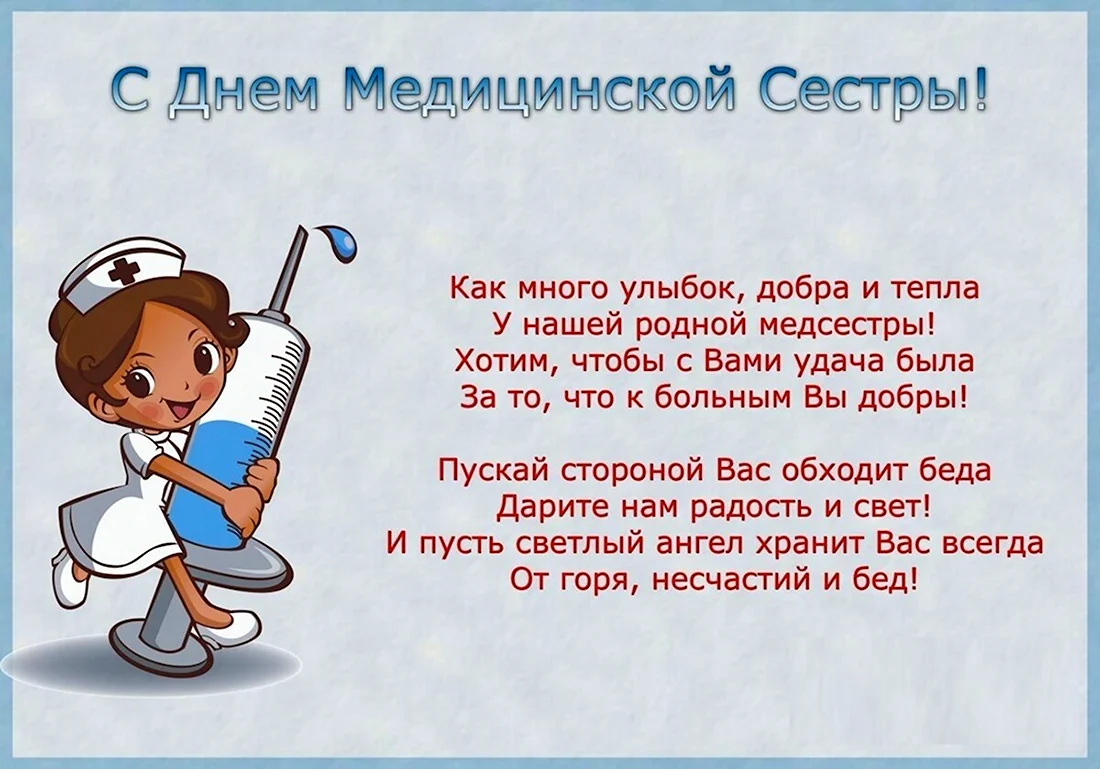 С Днем Медицинской Сестры!

Как много улыбок, добра и тепла
У нашей родной медсестры!
Хотим, чтобы с Вами удача была
За то, что к больным Вы добры!

Пускай стороной Вас обходит беда
Дарите нам радость и свет!
И пусть светлый ангел хранит Вас всегда
От горя, несчастий и бед!